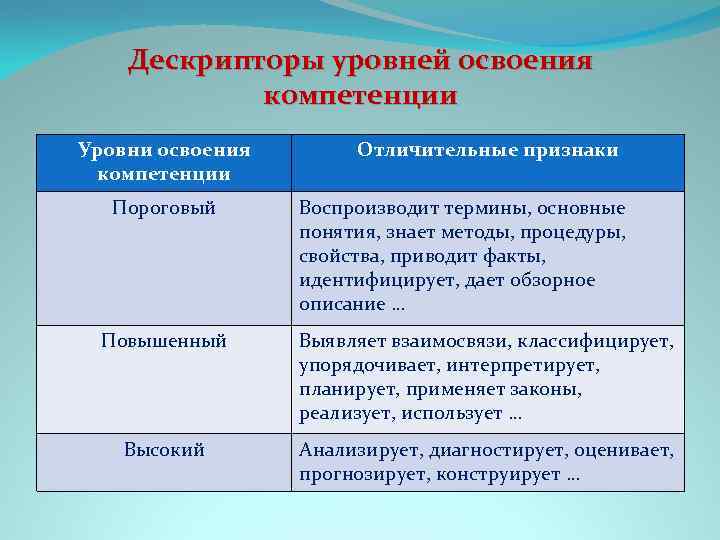 Дескрипторы уровней освоения компетенции

| Уровни освоения компетенции | Отличительные признаки |
|---|---|
| Пороговый | Воспроизводит термины, основные понятия, знает методы, процедуры, свойства, приводит факты, идентифицирует, дает обзорное описание … |
| Повышенный | Выявляет взаимосвязи, классифицирует, упорядочивает, интерпретирует, планирует, применяет законы, реализует, использует … |
| Высокий | Анализирует, диагностирует, оценивает, прогнозирует, конструирует … |